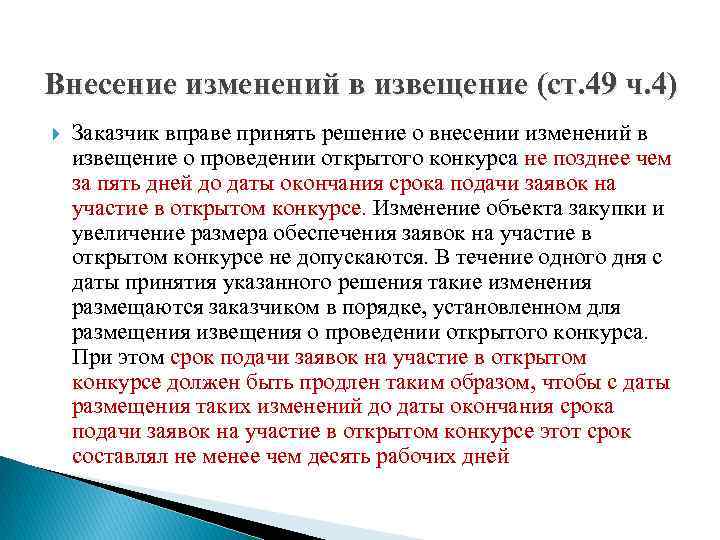 Внесение изменений в извещение (ст.49 ч.4)

Заказчик вправе принять решение о внесении изменений в извещение о проведении открытого конкурса не позднее чем за пять дней до даты окончания срока подачи заявок на участие в открытом конкурсе. Изменение объекта закупки и увеличение размера обеспечения заявок на участие в открытом конкурсе не допускаются. В течение одного дня с даты принятия указанного решения такие изменения размещаются заказчиком в порядке, установленном для размещения извещения о проведении открытого конкурса. При этом срок подачи заявок на участие в открытом конкурсе должен быть продлен таким образом, чтобы с даты размещения таких изменений до даты окончания срока подачи заявок на участие в открытом конкурсе этот срок составлял не менее чем десять рабочих дней